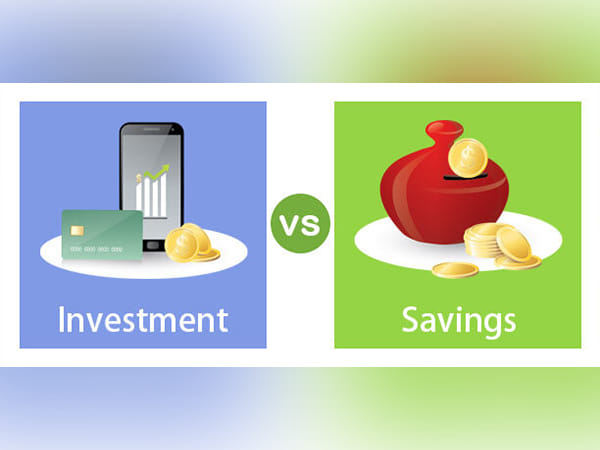 Investment

VS

Savings